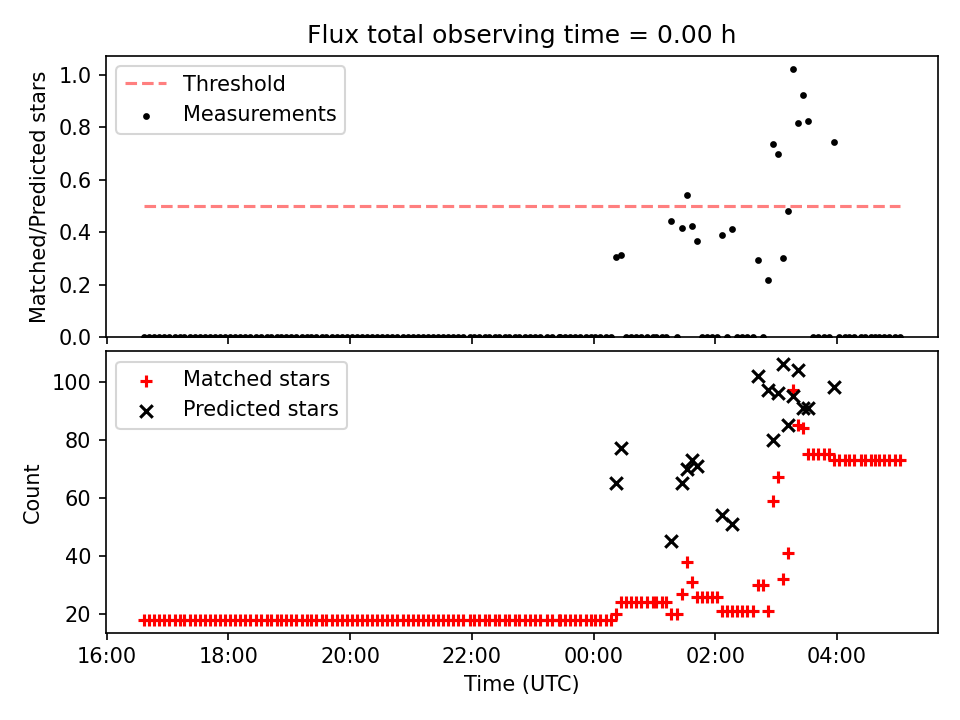 Flux total observing time = 0.00 h

Threshold
Measurements

Matched/Predicted stars
1.0
0.8
0.6
0.4
0.2
0.0

Matched stars
Predicted stars

Count
100
80
60
40
20

16:00
18:00
20:00
22:00
00:00
02:00
04:00
Time (UTC)